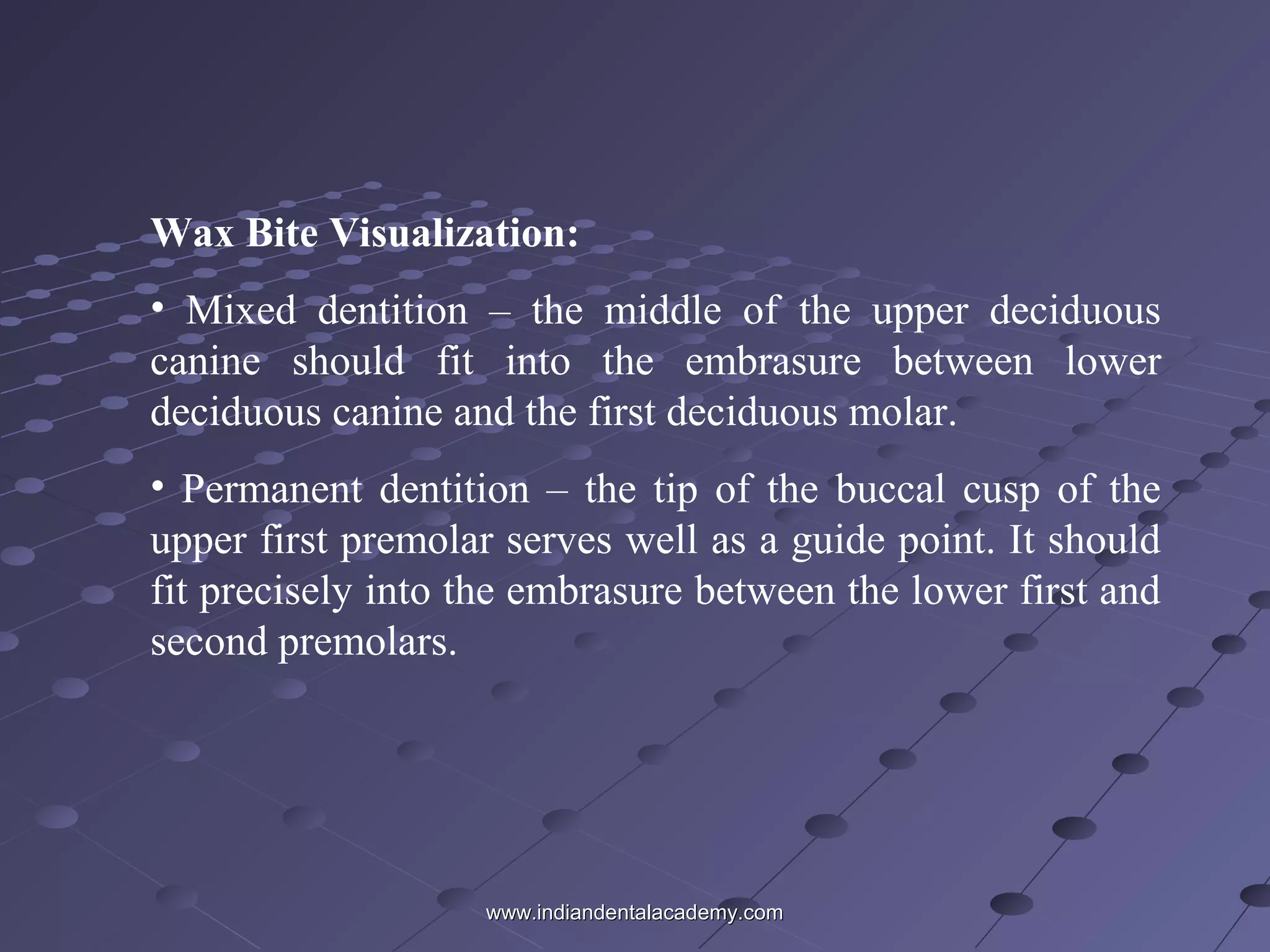 Wax Bite Visualization:

• Mixed dentition – the middle of the upper deciduous canine should fit into the embrasure between lower deciduous canine and the first deciduous molar.

• Permanent dentition – the tip of the buccal cusp of the upper first premolar serves well as a guide point. It should fit precisely into the embrasure between the lower first and second premolars.

www.indiandentalacademy.com